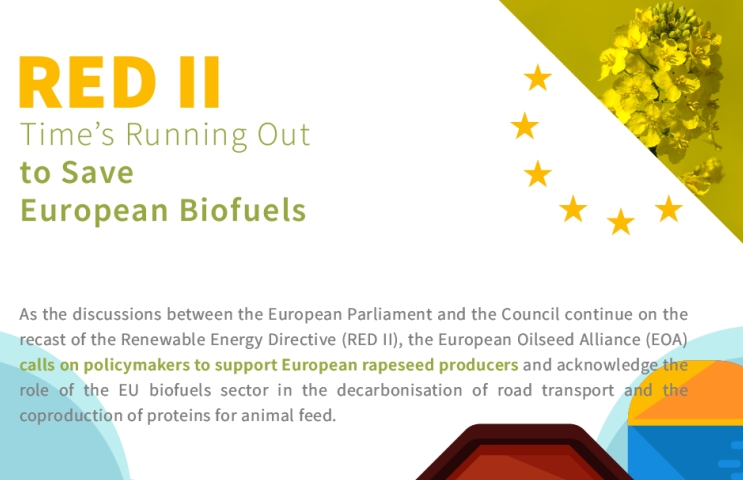 RED II
Time's Running Out
to Save
European Biofuels

As the discussions between the European Parliament and the Council continue on the recast of the Renewable Energy Directive (RED II), the European Oilseed Alliance (EOA) calls on policymakers to support European rapeseed producers and acknowledge the role of the EU biofuels sector in the decarbonisation of road transport and the coproduction of proteins for animal feed.